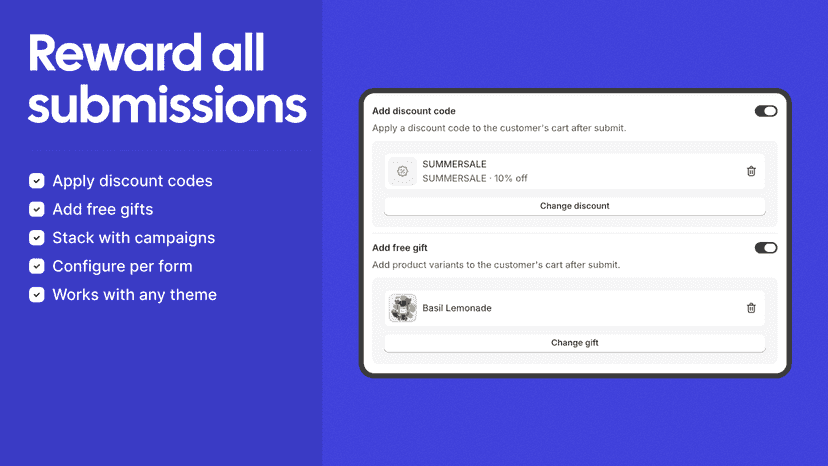 Reward all submissions

Apply discount codes
Add free gifts
Stack with campaigns
Configure per form
Works with any theme

Add discount code
Apply a discount code to the customer's cart after submit.

SUMMERSALE
SUMMERSALE · 10% off

Change discount

Add free gift
Add product variants to the customer's cart after submit.

Basil Lemonade

Change gift